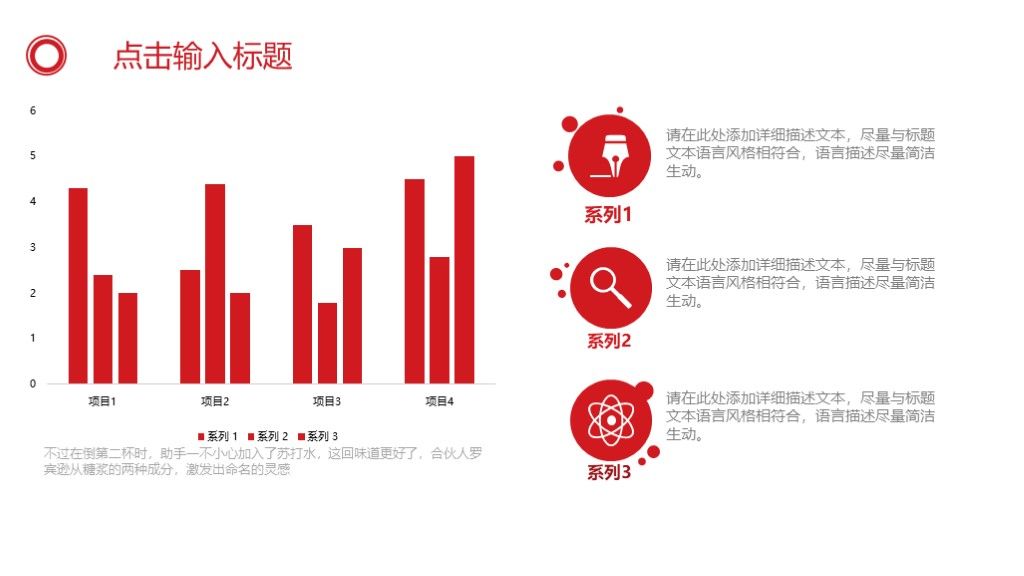 点击输入标题

6
5
4
3
2
1
0

项目1 项目2 项目3 项目4

系列 1 系列 2 系列 3

不过在倒第二杯时，助手一不小心加入了苏打水，这回味道更好了，合伙人罗宾逊从糖浆的两种成分，激发出命名的灵感

系列1
请在此处添加详细描述文本，尽量与标题文本语言风格相符合，语言描述尽量简洁生动。

系列2
请在此处添加详细描述文本，尽量与标题文本语言风格相符合，语言描述尽量简洁生动。

系列3
请在此处添加详细描述文本，尽量与标题文本语言风格相符合，语言描述尽量简洁生动。